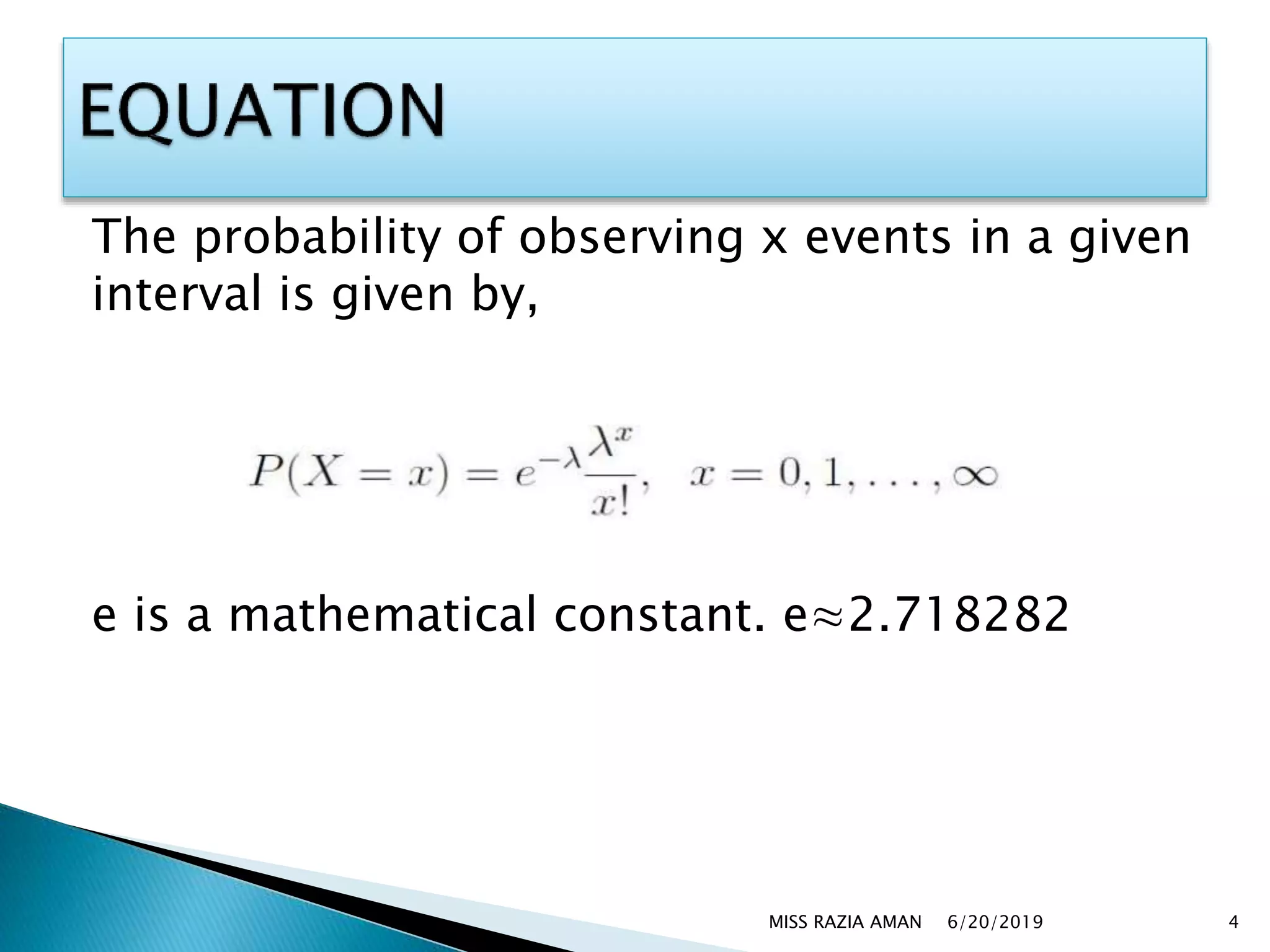 EQUATION

The probability of observing x events in a given interval is given by,

$P(X = x) = e^{-\lambda}\frac{\lambda^x}{x!}, \quad x = 0, 1, \ldots, \infty$

e is a mathematical constant. e≈2.718282

MISS RAZIA AMAN 6/20/2019 4